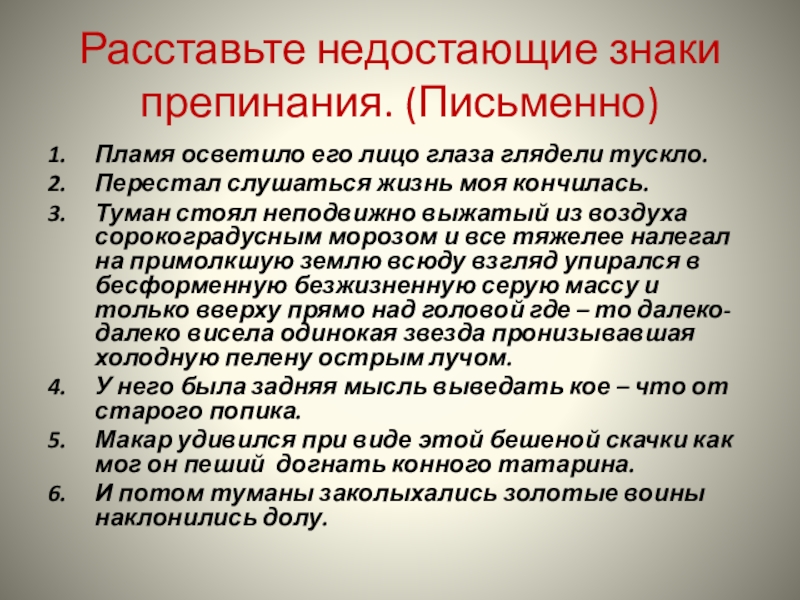 Расставьте недостающие знаки препинания. (Письменно)

1. Пламя осветило его лицо глаза глядели тускло.
2. Перестал слушаться жизнь моя кончилась.
3. Туман стоял неподвижно выжатый из воздуха сорокоградусным морозом и все тяжелее налегал на примолкшую землю всюду взгляд упирался в бесформенную безжизненную серую массу и только вверху прямо над головой где – то далеко-далеко висела одинокая звезда пронизывавшая холодную пелену острым лучом.
4. У него была задняя мысль выведать кое – что от старого попика.
5. Макар удивился при виде этой бешеной скачки как мог он пеший догнать конного татарина.
6. И потом туманы заколыхались золотые воины наклонились долу.